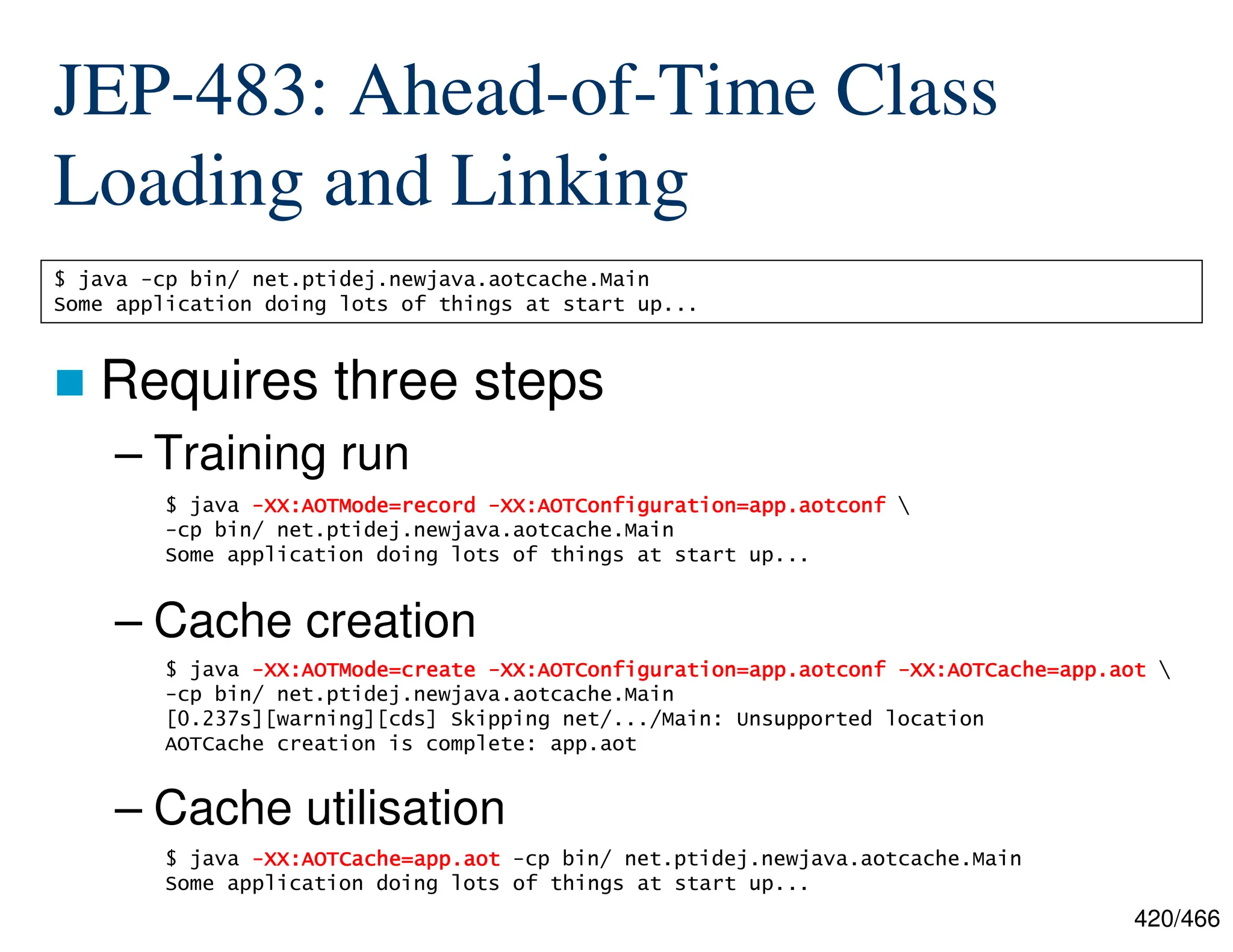 JEP-483: Ahead-of-Time Class Loading and Linking

$ java -cp bin/ net.ptidej.newjava.aotcache.Main
Some application doing lots of things at start up...

Requires three steps

– Training run

$ java -XX:AOTMode=record -XX:AOTConfiguration=app.aotconf \
-cp bin/ net.ptidej.newjava.aotcache.Main
Some application doing lots of things at start up...

– Cache creation

$ java -XX:AOTMode=create -XX:AOTConfiguration=app.aotconf -XX:AOTCache=app.aot \
-cp bin/ net.ptidej.newjava.aotcache.Main
[0.237s][warning][cds] Skipping net/.../Main: Unsupported location
AOTCache creation is complete: app.aot

– Cache utilisation

$ java -XX:AOTCache=app.aot -cp bin/ net.ptidej.newjava.aotcache.Main
Some application doing lots of things at start up...

420/466